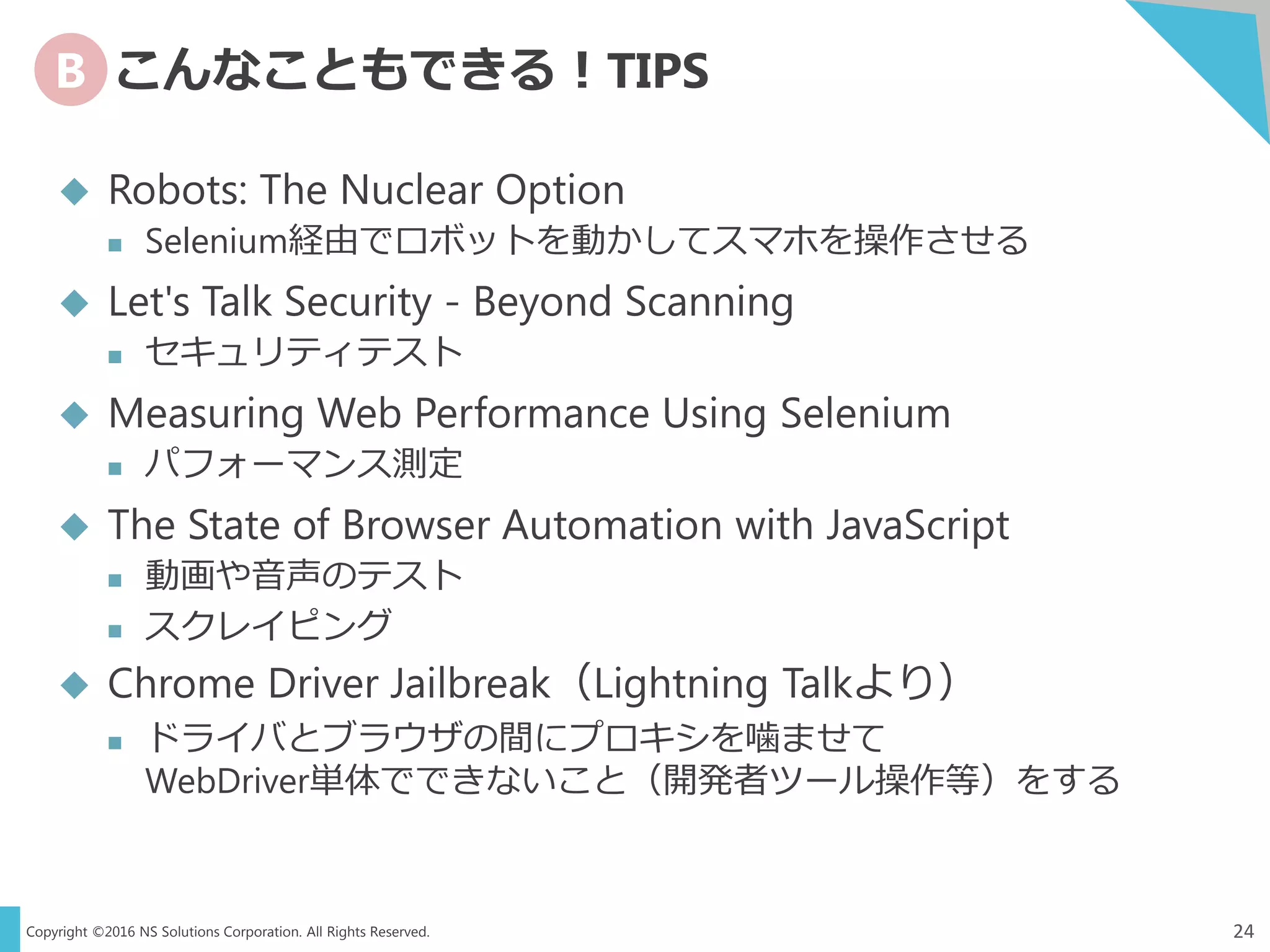 B こんなこともできる！TIPS

◆ Robots: The Nuclear Option
▪ Selenium経由でロボットを動かしてスマホを操作させる

◆ Let's Talk Security - Beyond Scanning
▪ セキュリティテスト

◆ Measuring Web Performance Using Selenium
▪ パフォーマンス測定

◆ The State of Browser Automation with JavaScript
▪ 動画や音声のテスト
▪ スクレイピング

◆ Chrome Driver Jailbreak（Lightning Talkより）
▪ ドライバとブラウザの間にプロキシを噛ませて WebDriver単体でできないこと（開発者ツール操作等）をする

Copyright ©2016 NS Solutions Corporation. All Rights Reserved.

24